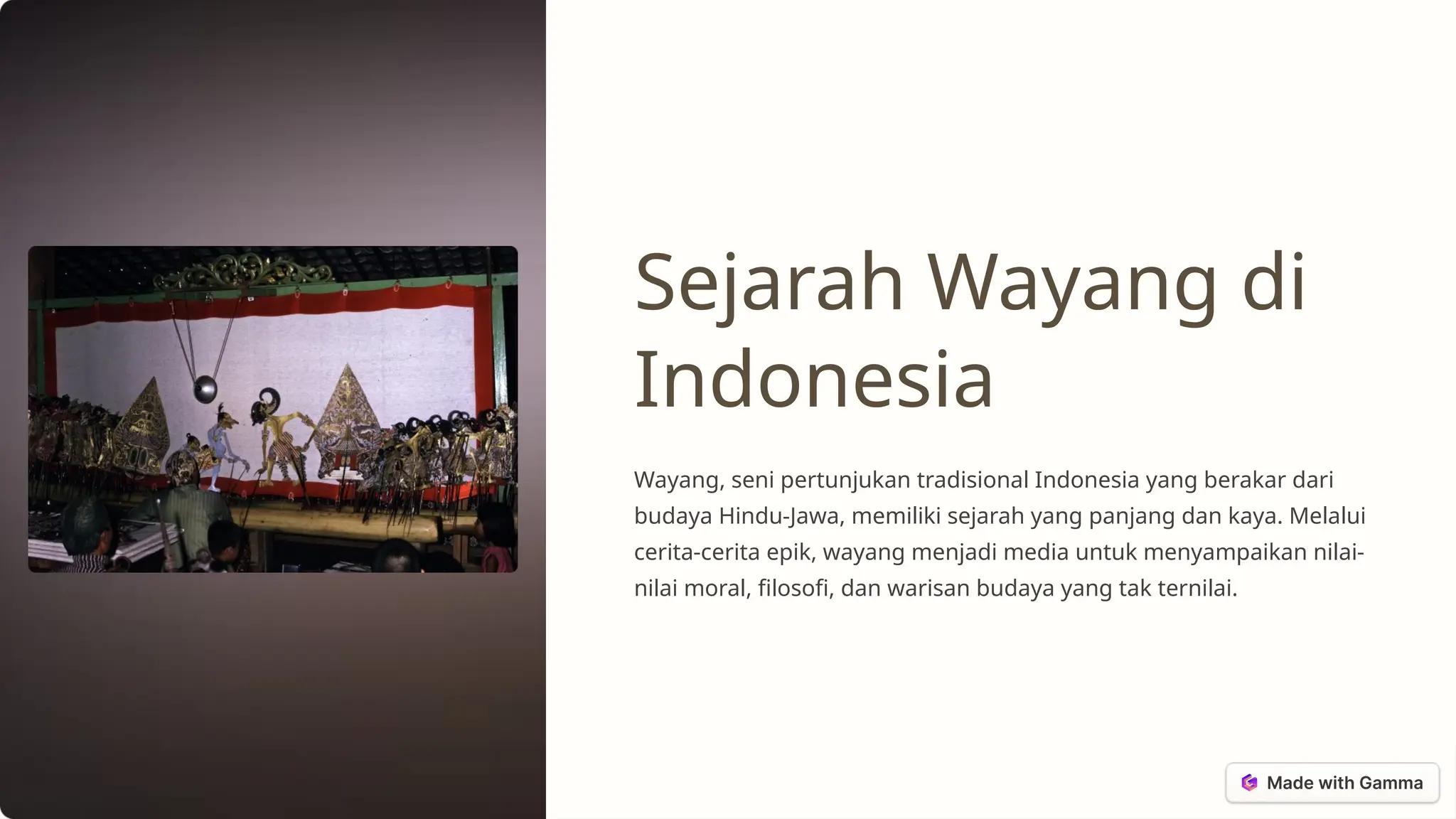 Sejarah Wayang di Indonesia

Wayang, seni pertunjukan tradisional Indonesia yang berakar dari budaya Hindu-Jawa, memiliki sejarah yang panjang dan kaya. Melalui cerita-cerita epik, wayang menjadi media untuk menyampaikan nilai-nilai moral, filosofi, dan warisan budaya yang tak ternilai.

Made with Gamma